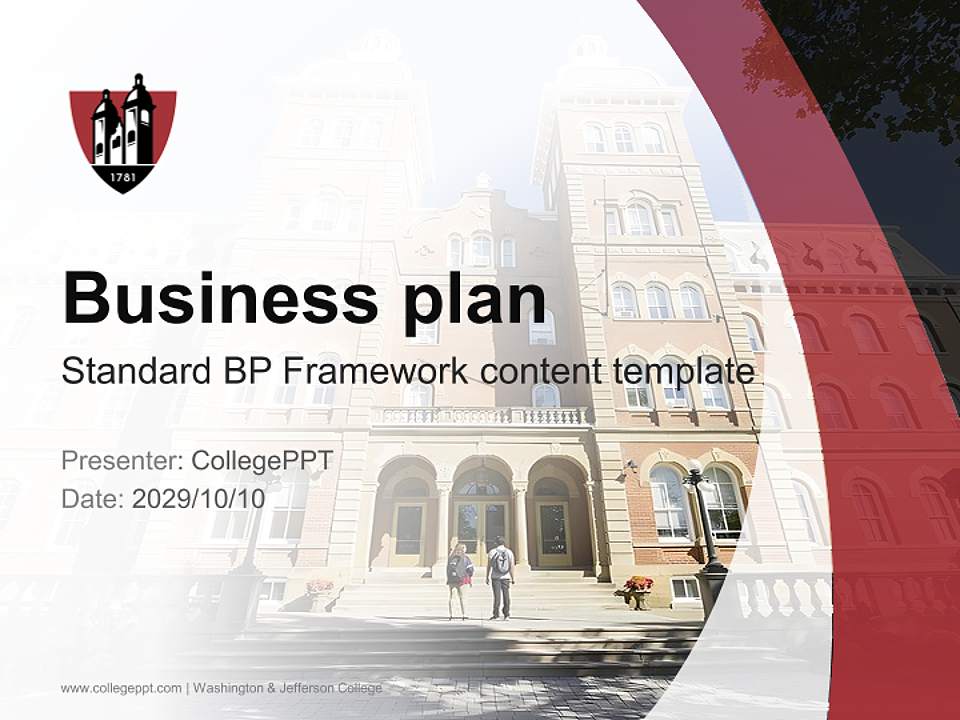 1781

Business plan

Standard BP Framework content template

Presenter: CollegePPT
Date: 2029/10/10

www.collegeppt.com | Washington & Jefferson College